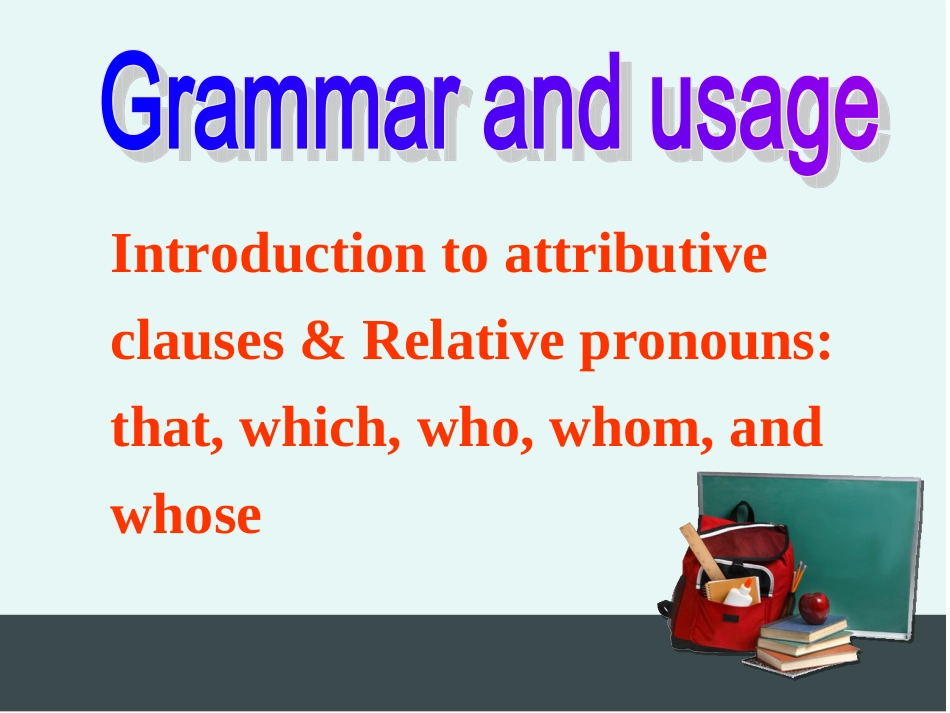 Grammar and usage

Introduction to attributive clauses & Relative pronouns: that, which, who, whom, and whose